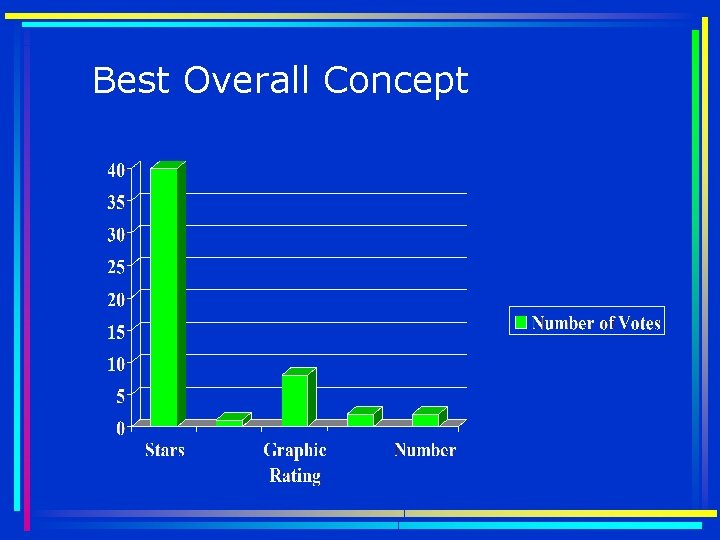 Best Overall Concept

40
35
30
25
20
15
10
5
0

Stars
Graphic Rating
Number

Number of Votes